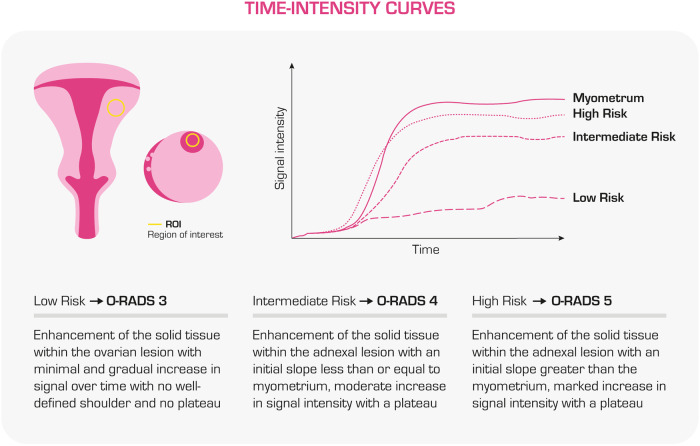 TIME-INTENSITY CURVES

ROI
Region of interest

Signal intensity

Time

Myometrum
High Risk
Intermediate Risk
Low Risk

Low Risk → O-RADS 3

Enhancement of the solid tissue within the ovarian lesion with minimal and gradual increase in signal over time with no well-defined shoulder and no plateau

Intermediate Risk → O-RADS 4

Enhancement of the solid tissue within the adnexal lesion with an initial slope less than or equal to myometrium, moderate increase in signal intensity with a plateau

High Risk → O-RADS 5

Enhancement of the solid tissue within the adnexal lesion with an initial slope greater than the myometrium, marked increase in signal intensity with a plateau